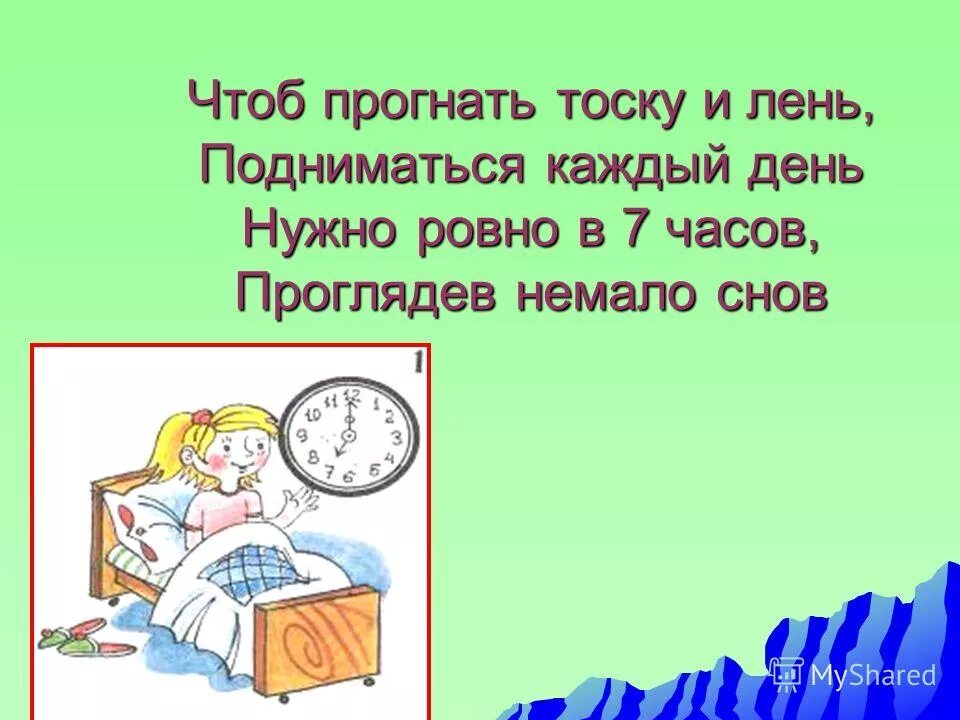 Чтоб прогнать тоску и лень,
Подниматься каждый день
Нужно ровно в 7 часов,
Проглядев немало снов

1

12 1 2 3 4 5 6 7 8 9 10 11

MyShared